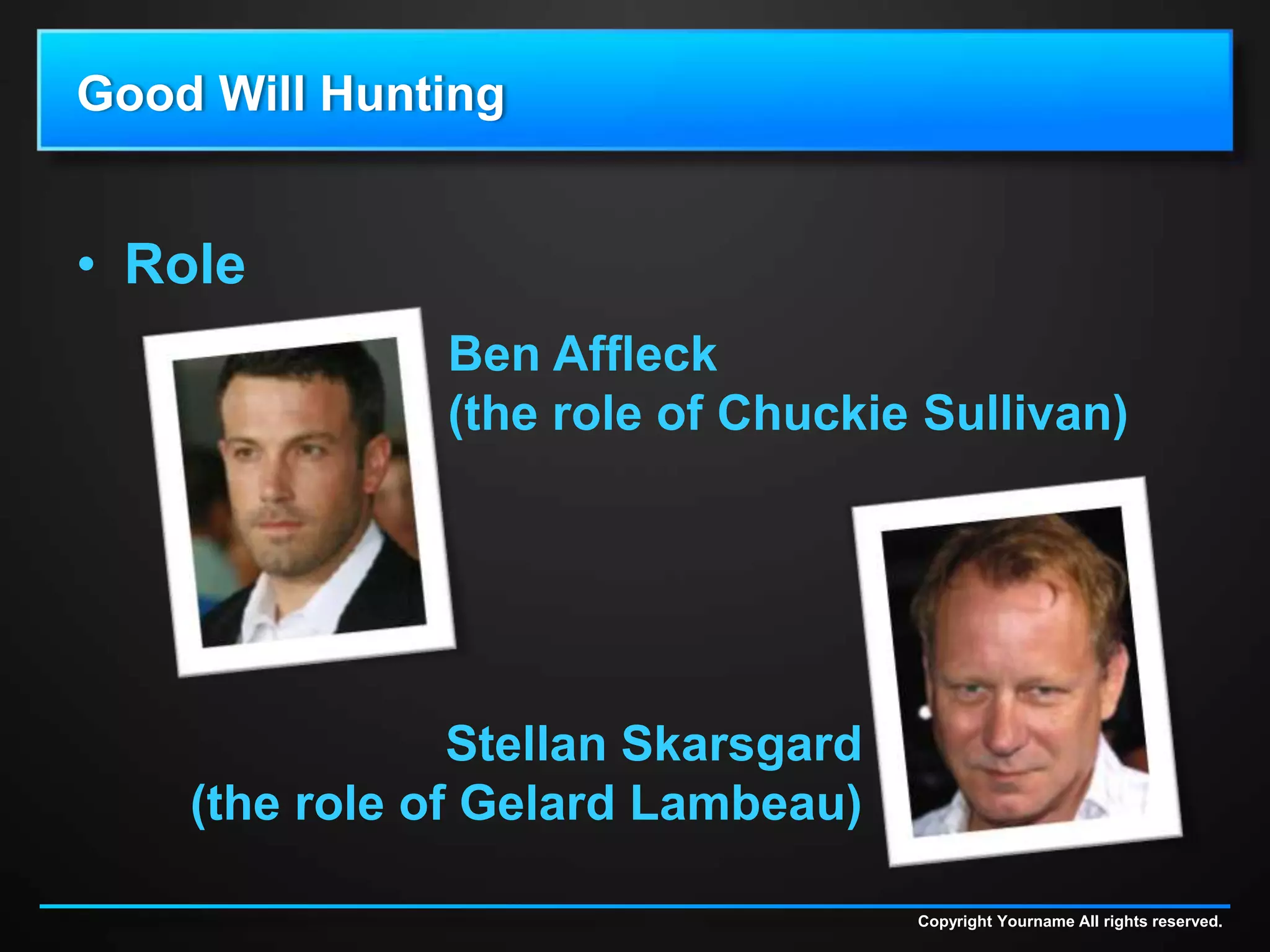 Good Will Hunting

• Role

Ben Affleck
(the role of Chuckie Sullivan)

Stellan Skarsgard
(the role of Gelard Lambeau)

Copyright Yourname All rights reserved.